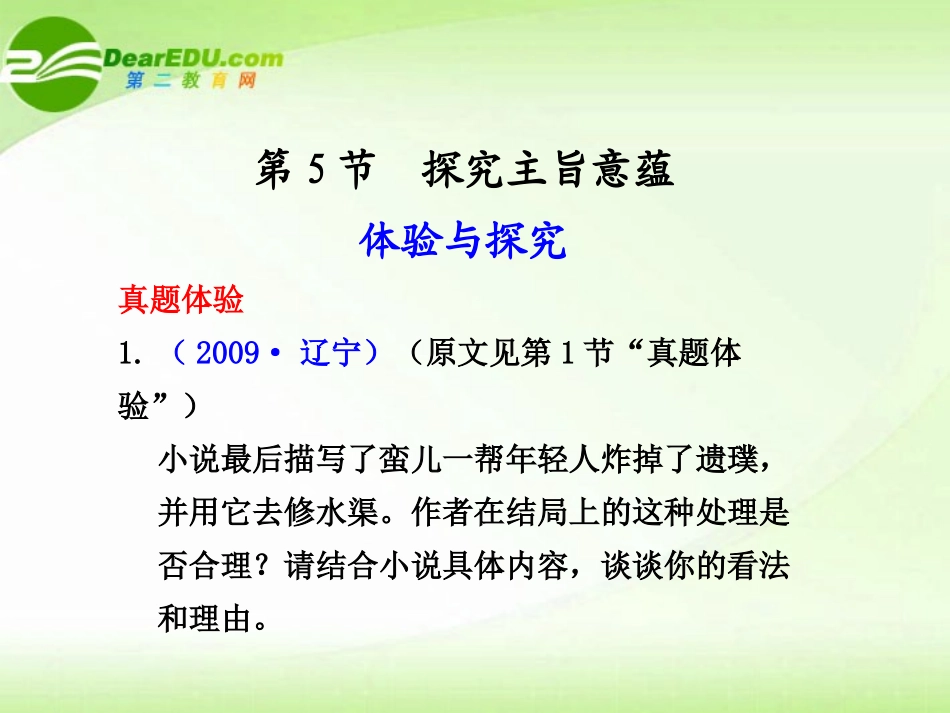 DearEDU.com
第二教育网

第 5 节　探究主旨意蕴

体验与探究

真题体验

1. （2009 · 辽宁）（原文见第 1 节“真题体验”）

小说最后描写了蛮儿一帮年轻人炸掉了遗璞，并用它去修水渠。作者在结局上的这种处理是否合理？请结合小说具体内容，谈谈你的看法和理由。